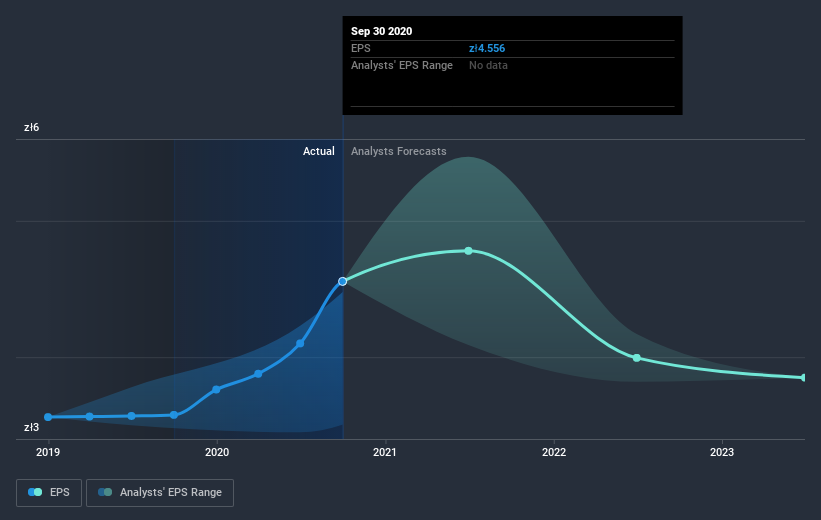 Sep 30 2020
EPS zł4.556
Analysts' EPS Range No data

zł6

Actual Analysts Forecasts

zł3

2019 2020 2021 2022 2023

EPS Analysts' EPS Range